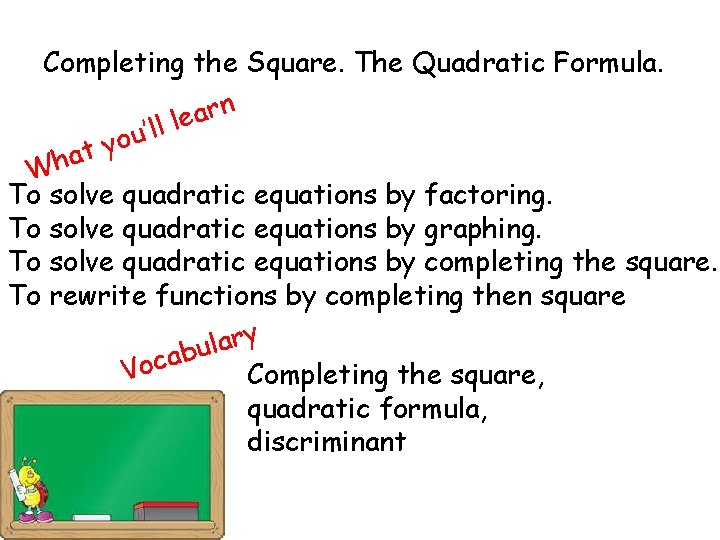 Completing the Square. The Quadratic Formula.

What you'll learn

To solve quadratic equations by factoring.
To solve quadratic equations by graphing.
To solve quadratic equations by completing the square.
To rewrite functions by completing then square

Vocabulary

Completing the square, quadratic formula, discriminant